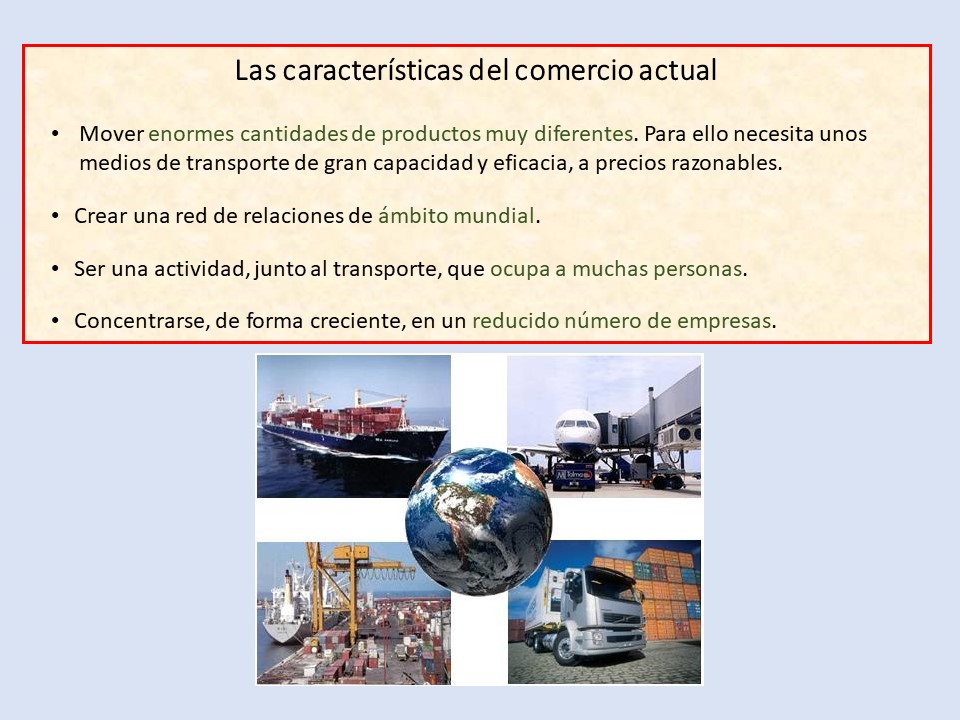 Las características del comercio actual

• Mover enormes cantidades de productos muy diferentes. Para ello necesita unos medios de transporte de gran capacidad y eficacia, a precios razonables.

• Crear una red de relaciones de ámbito mundial.

• Ser una actividad, junto al transporte, que ocupa a muchas personas.

• Concentrarse, de forma creciente, en un reducido número de empresas.